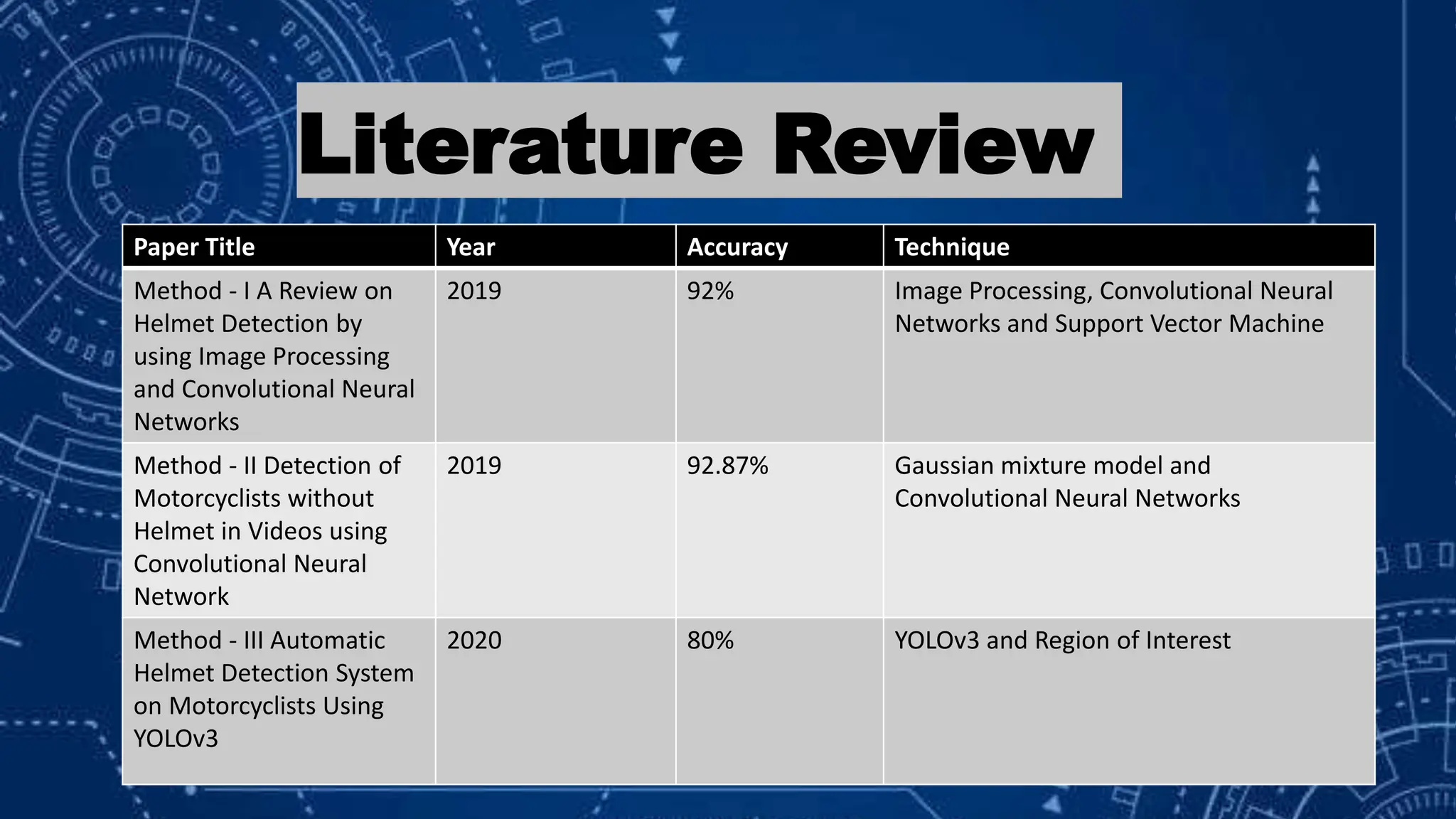 Literature Review

| Paper Title | Year | Accuracy | Technique |
|---|---|---|---|
| Method - I A Review on Helmet Detection by using Image Processing and Convolutional Neural Networks | 2019 | 92% | Image Processing, Convolutional Neural Networks and Support Vector Machine |
| Method - II Detection of Motorcyclists without Helmet in Videos using Convolutional Neural Network | 2019 | 92.87% | Gaussian mixture model and Convolutional Neural Networks |
| Method - III Automatic Helmet Detection System on Motorcyclists Using YOLOv3 | 2020 | 80% | YOLOv3 and Region of Interest |